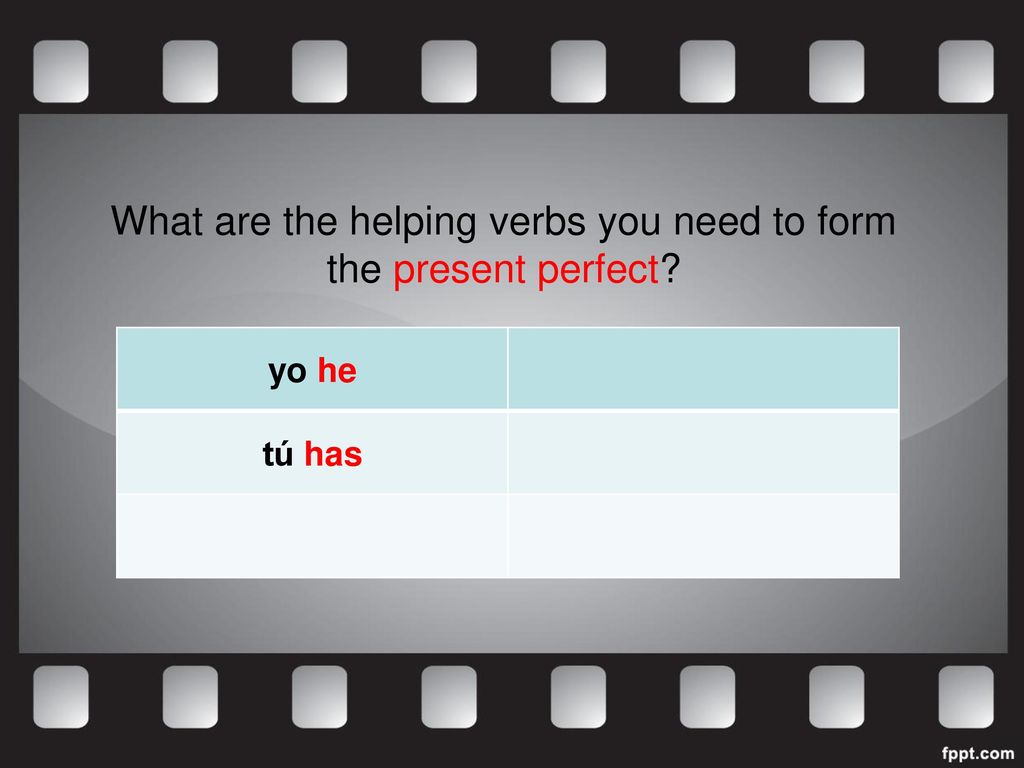 What are the helping verbs you need to form the present perfect?

| yo he | |
|---|---|
| tú has | |
| | |

fppt.com